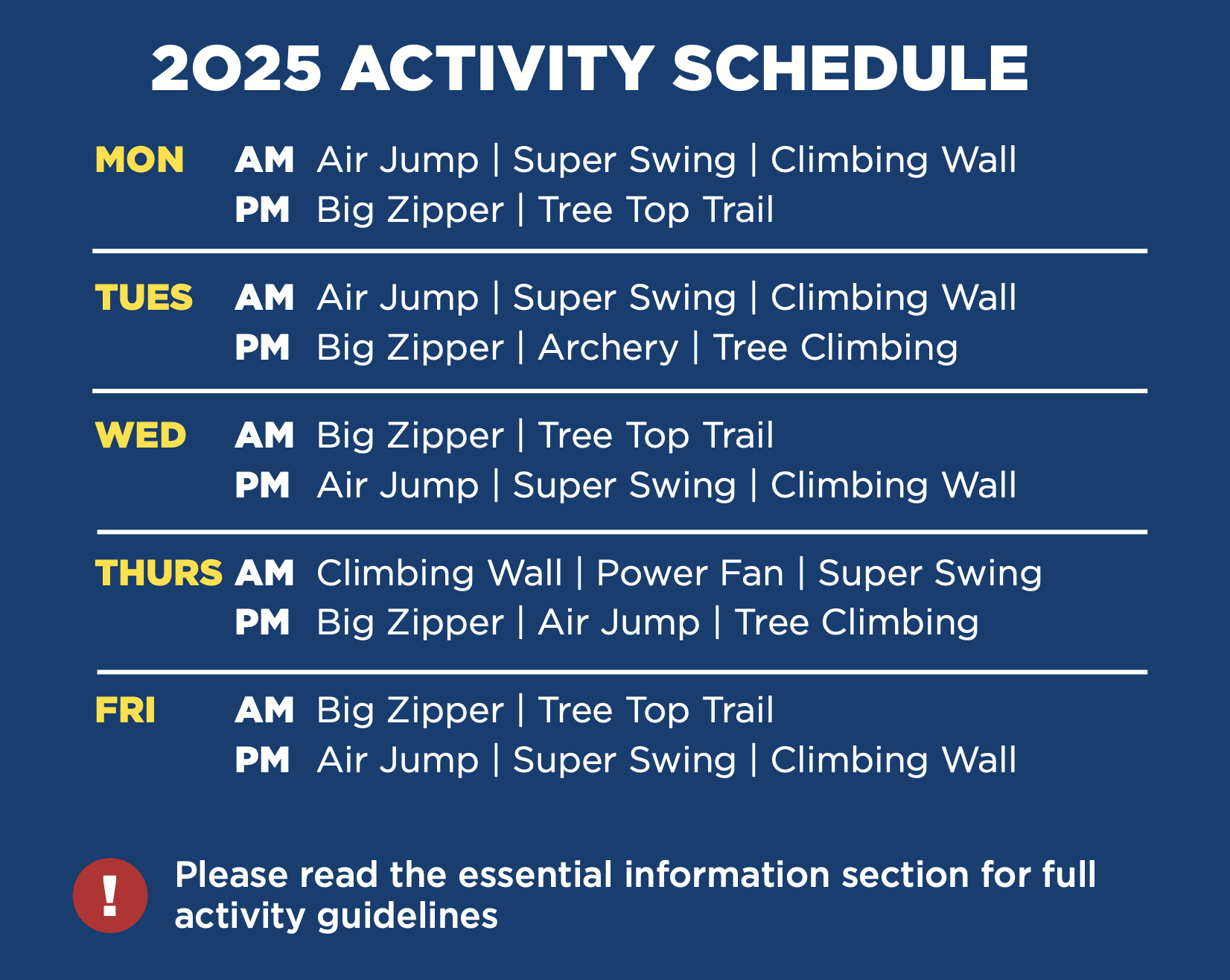 2025 ACTIVITY SCHEDULE

MON AM Air Jump | Super Swing | Climbing Wall
PM Big Zipper | Tree Top Trail

TUES AM Air Jump | Super Swing | Climbing Wall
PM Big Zipper | Archery | Tree Climbing

WED AM Big Zipper | Tree Top Trail
PM Air Jump | Super Swing | Climbing Wall

THURS AM Climbing Wall | Power Fan | Super Swing
PM Big Zipper | Air Jump | Tree Climbing

FRI AM Big Zipper | Tree Top Trail
PM Air Jump | Super Swing | Climbing Wall

!

Please read the essential information section for full activity guidelines